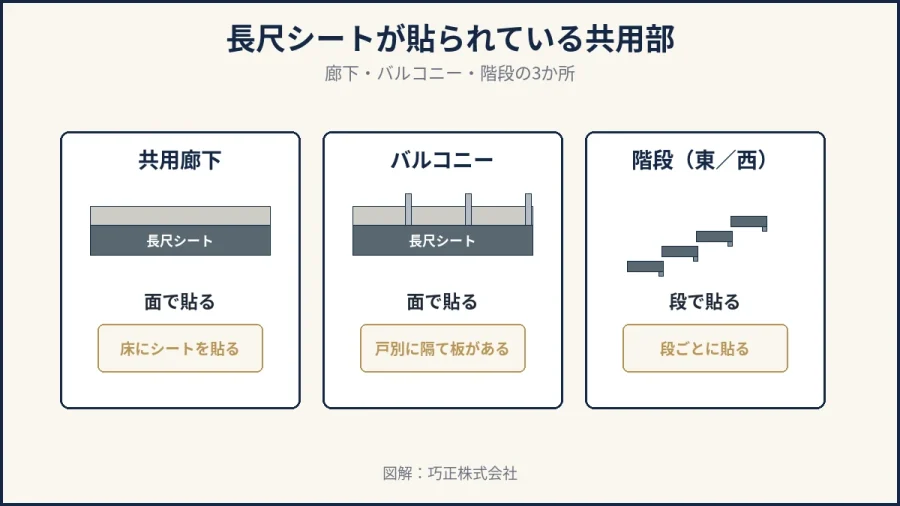 長尺シートが貼られている共用部

廊下・バルコニー・階段の3か所

共用廊下

長尺シート

面で貼る

床にシートを貼る

バルコニー

長尺シート

面で貼る

戸別に隔て板がある

階段（東／西）

段で貼る

段ごとに貼る

図解：巧正株式会社